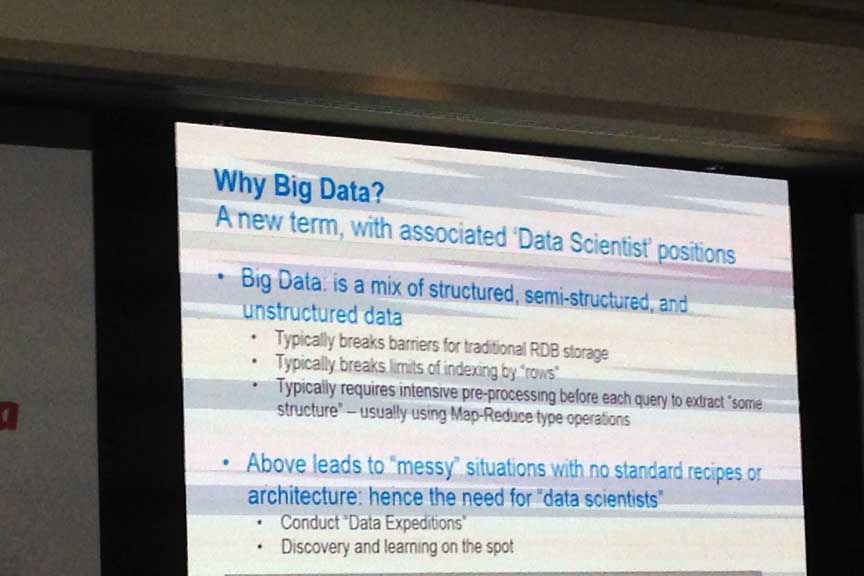 Why Big Data?
A new term, with associated 'Data Scientist' positions

• Big Data: is a mix of structured, semi-structured, and unstructured data
• Typically breaks barriers for traditional RDB storage
• Typically breaks limits of indexing by "rows"
• Typically requires intensive pre-processing before each query to extract "some structure" – usually using Map-Reduce type operations

• Above leads to "messy" situations with no standard recipes or architecture: hence the need for "data scientists"
• Conduct "Data Expeditions"
• Discovery and learning on the spot